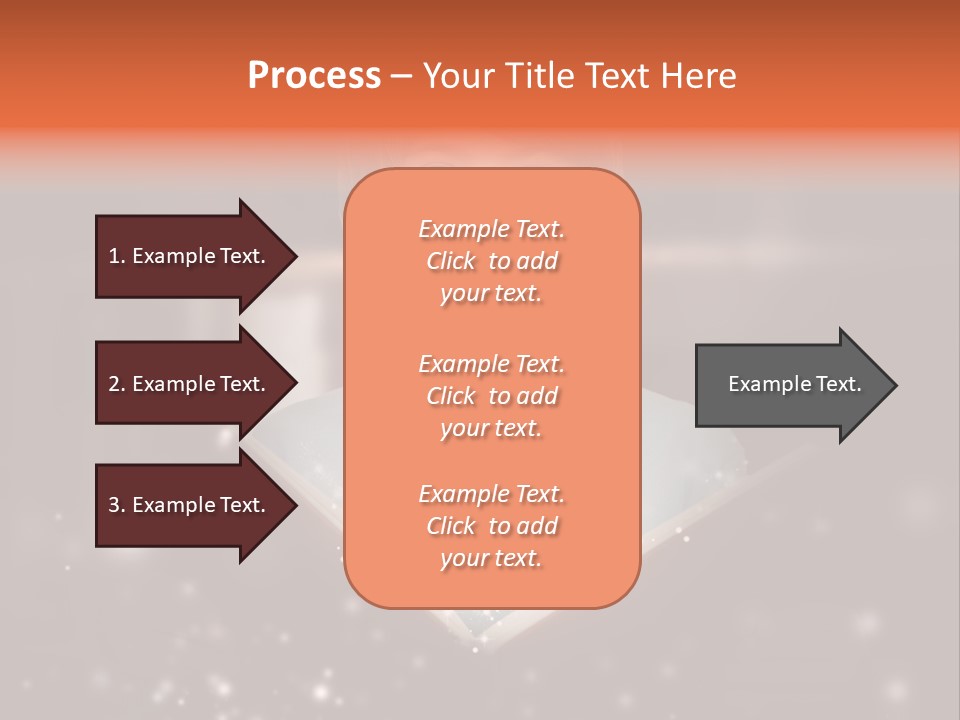 Process – Your Title Text Here

1. Example Text.

2. Example Text.

3. Example Text.

Example Text. Click to add your text.

Example Text. Click to add your text.

Example Text. Click to add your text.

Example Text.